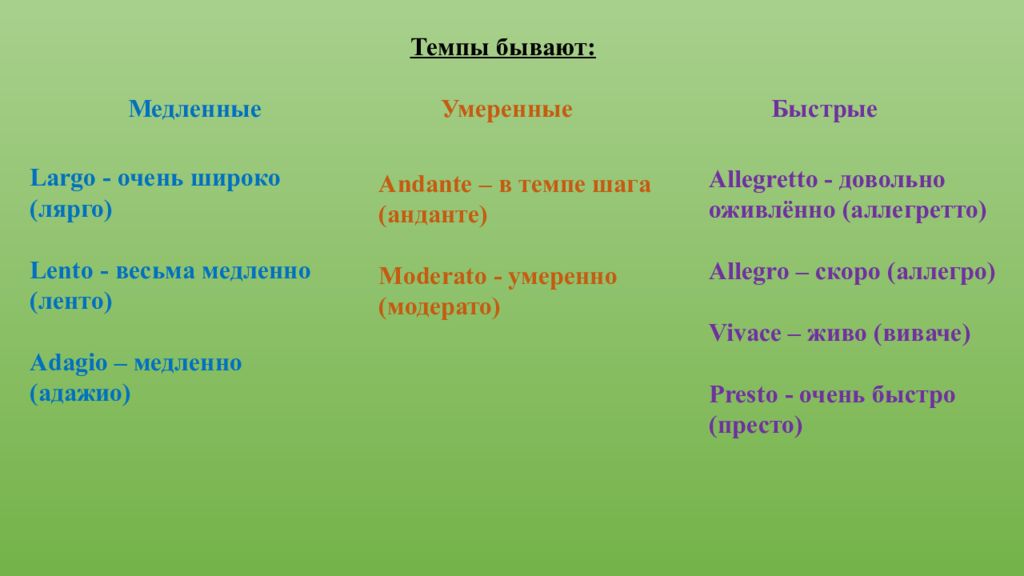 Темпы бывают:

Медленные

Largo - очень широко (лярго)

Lento - весьма медленно (ленто)

Adagio – медленно (адажио)

Умеренные

Andante – в темпе шага (анданте)

Moderato - умеренно (модерато)

Быстрые

Allegretto - довольно оживлённо (аллегретто)

Allegro – скоро (аллегро)

Vivace – живо (виваче)

Presto - очень быстро (престо)